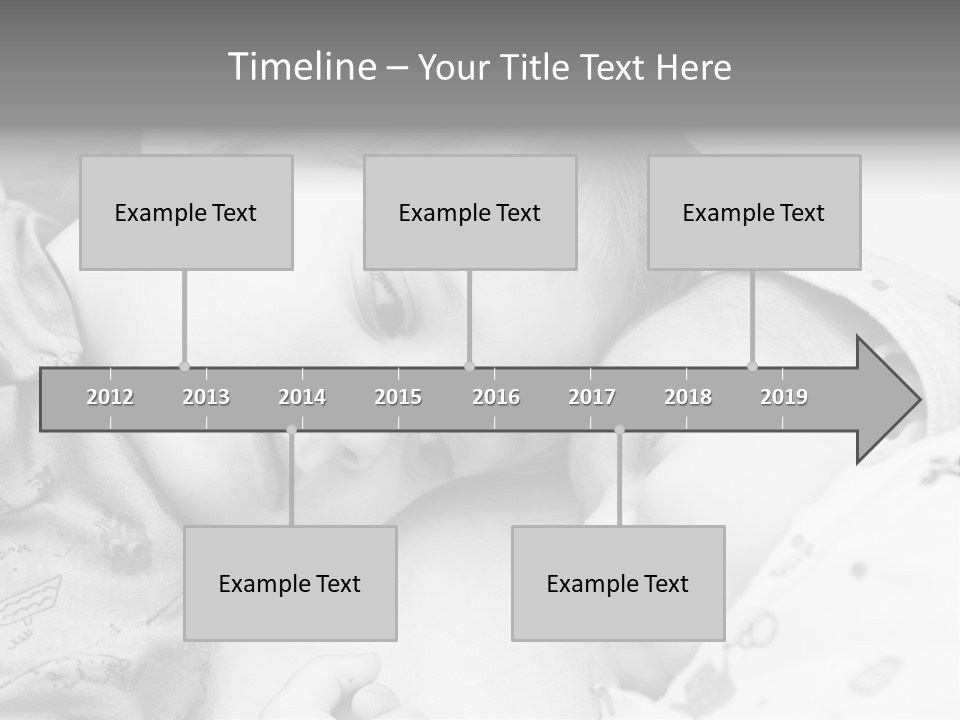 Timeline – Your Title Text Here

Example Text

Example Text

Example Text

2012 2013 2014 2015 2016 2017 2018 2019

Example Text

Example Text